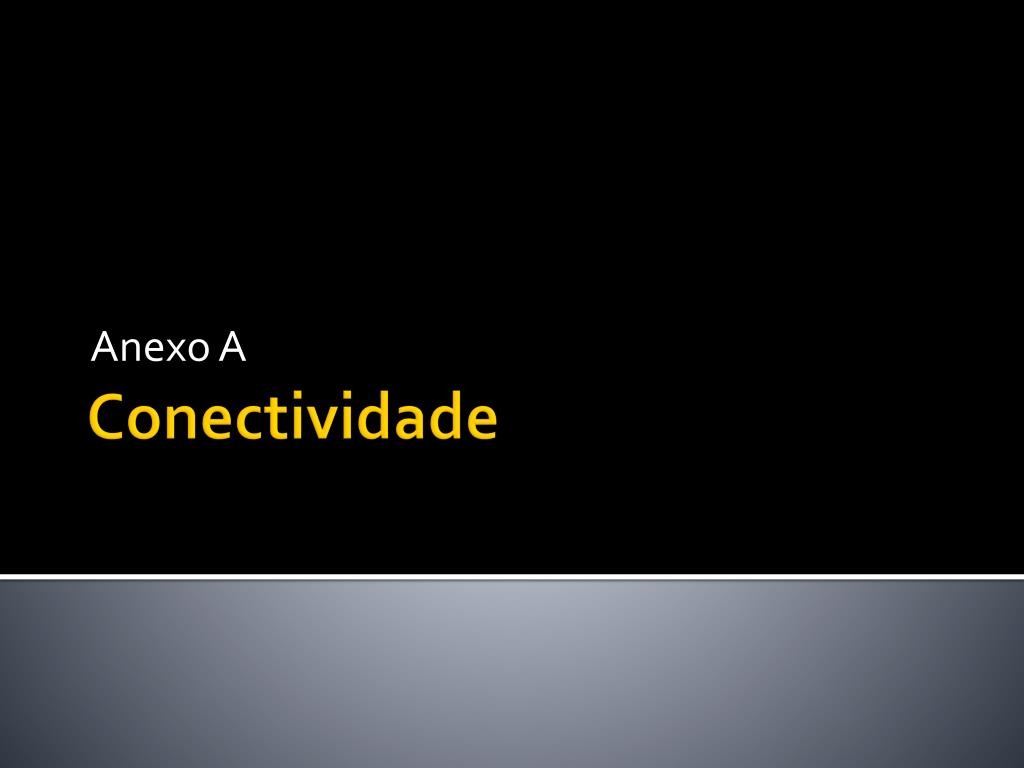 Anexo A

Conectividade